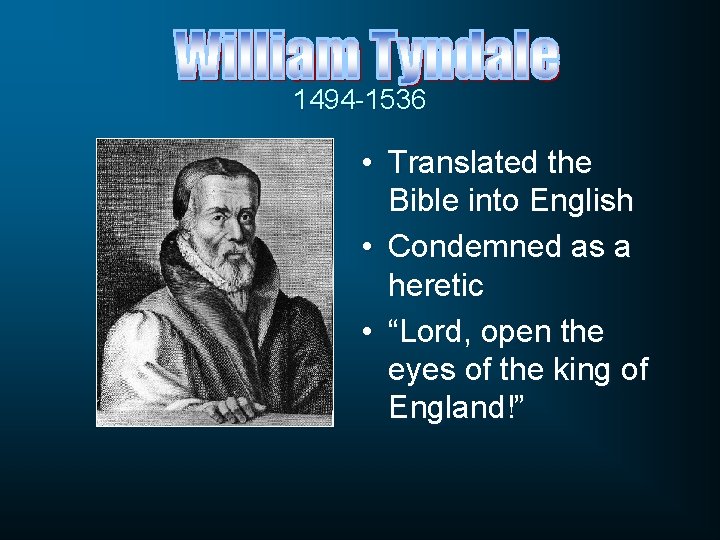 William Tyndale
1494-1536

• Translated the Bible into English
• Condemned as a heretic
• “Lord, open the eyes of the king of England!”